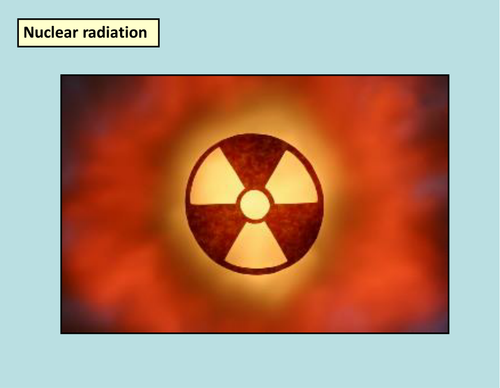 Nuclear radiation